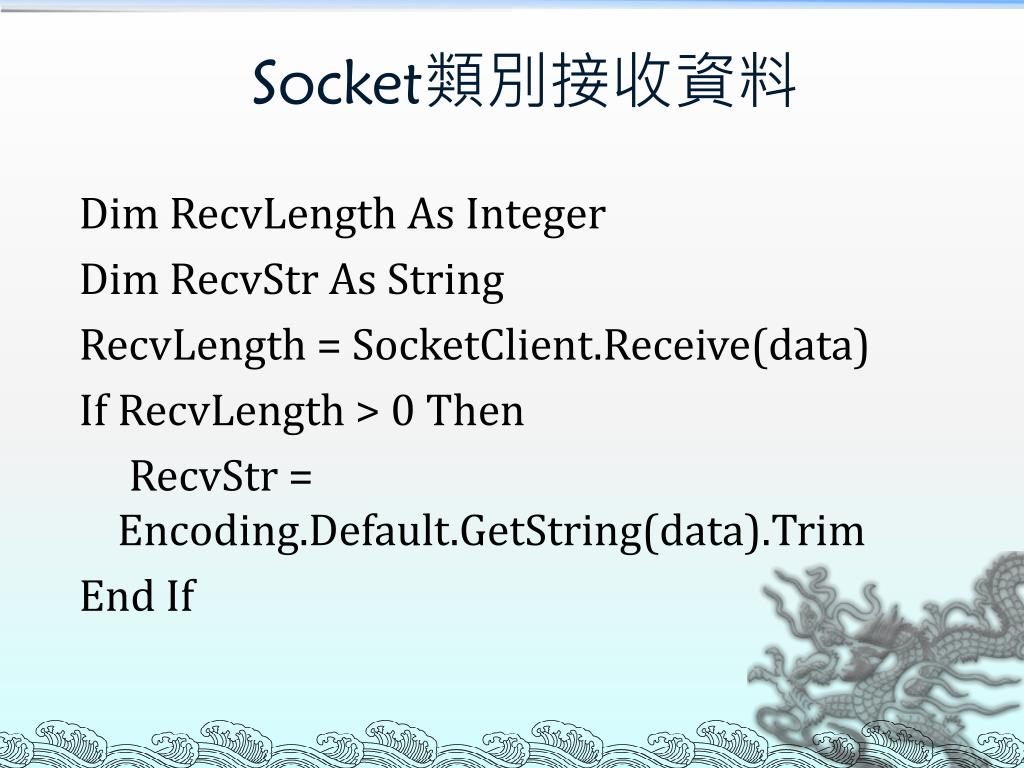 Socket類別接收資料

Dim RecvLength As Integer

Dim RecvStr As String

RecvLength = SocketClient.Receive(data)

If RecvLength > 0 Then

RecvStr = Encoding.Default.GetString(data).Trim

End If